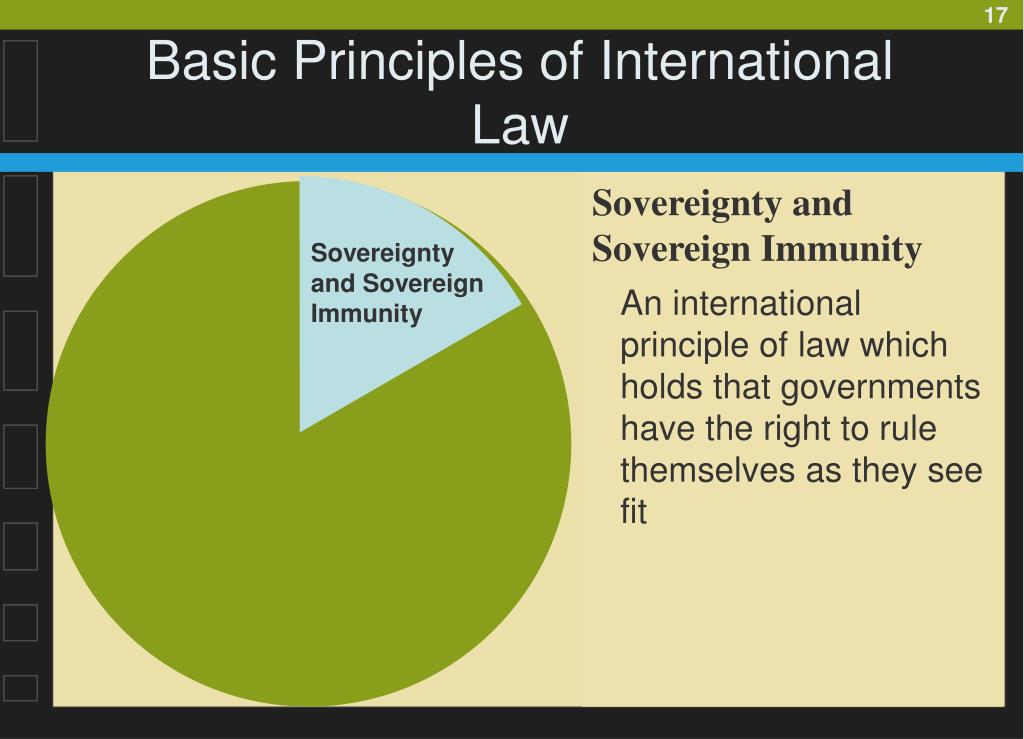 17

Basic Principles of International Law

Sovereignty and Sovereign Immunity

Sovereignty and Sovereign Immunity

An international principle of law which holds that governments have the right to rule themselves as they see fit